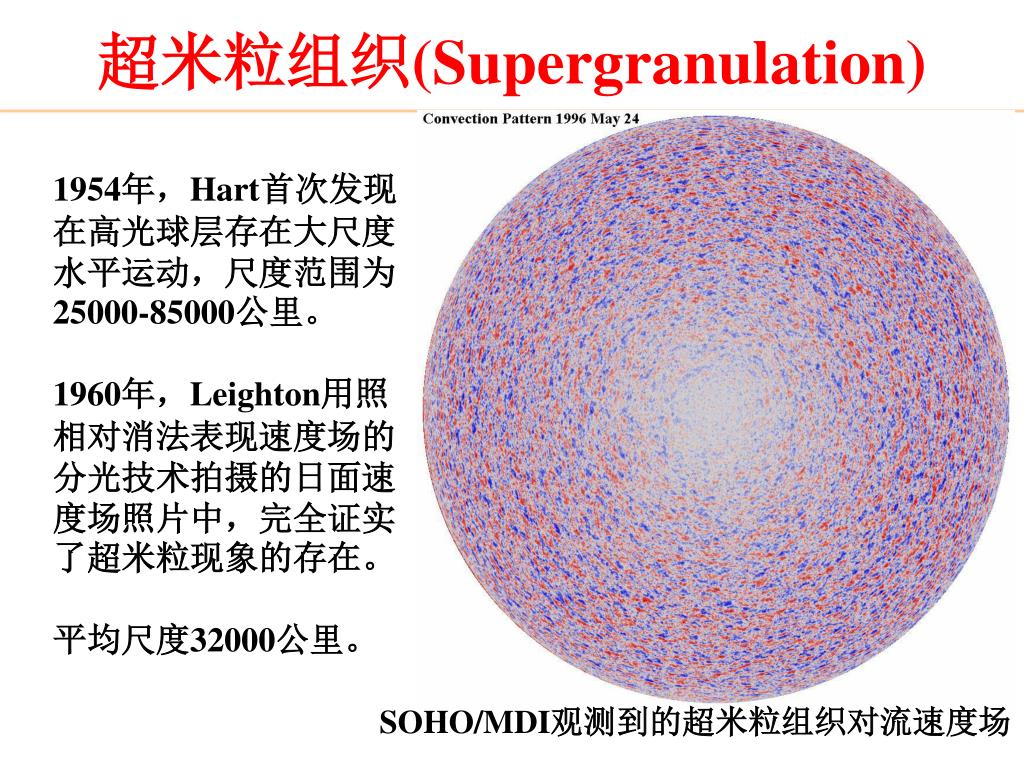 超米粒组织(Supergranulation)

Convection Pattern 1996 May 24

1954年，Hart首次发现在高光球层存在大尺度水平运动，尺度范围为25000-85000公里。

1960年，Leighton用照相对消法表现速度场的分光技术拍摄的日面速度场照片中，完全证实了超米粒现象的存在。

平均尺度32000公里。

SOHO/MDI观测到的超米粒组织对流速度场